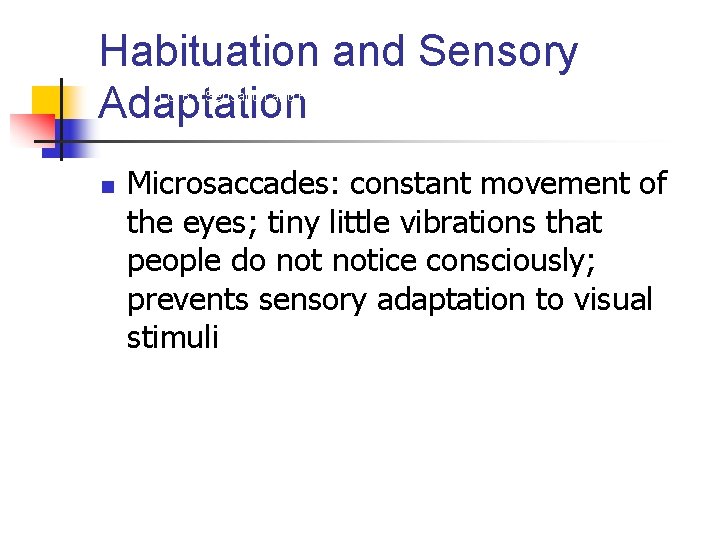 Habituation and Sensory Adaptation

Microsaccades: constant movement of the eyes; tiny little vibrations that people do not notice consciously; prevents sensory adaptation to visual stimuli